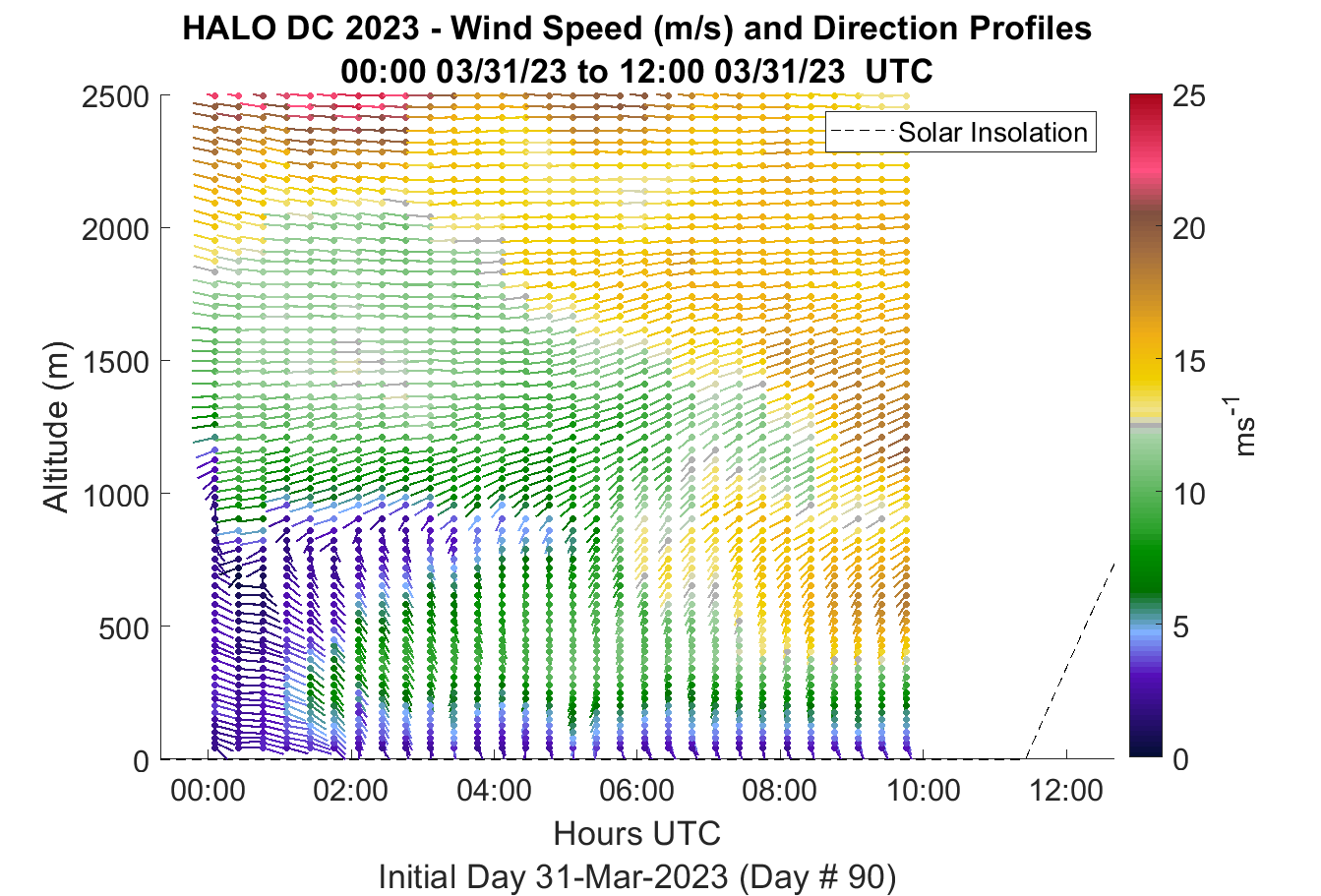 HALO DC 2023 - Wind Speed (m/s) and Direction Profiles
00:00 03/31/23 to 12:00 03/31/23 UTC

Solar Insolation

Altitude (m)

2500
2000
1500
1000
500
0

00:00
02:00
04:00
06:00
08:00
10:00
12:00

Hours UTC
Initial Day 31-Mar-2023 (Day # 90)

25
20
15
10
5
0

$ms^{-1}$